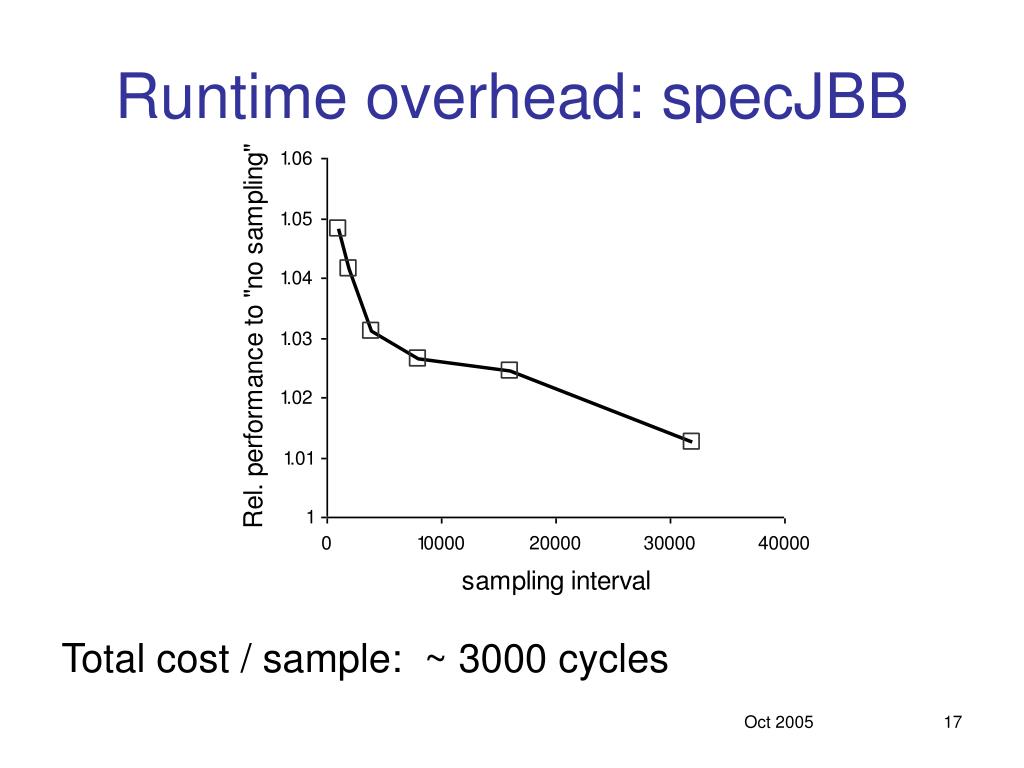 Runtime overhead: specJBB

Rel. performance to "no sampling"

1.06
1.05
1.04
1.03
1.02
1.01
1

0
10000
20000
30000
40000

sampling interval

Total cost / sample: ~ 3000 cycles

Oct 2005

17